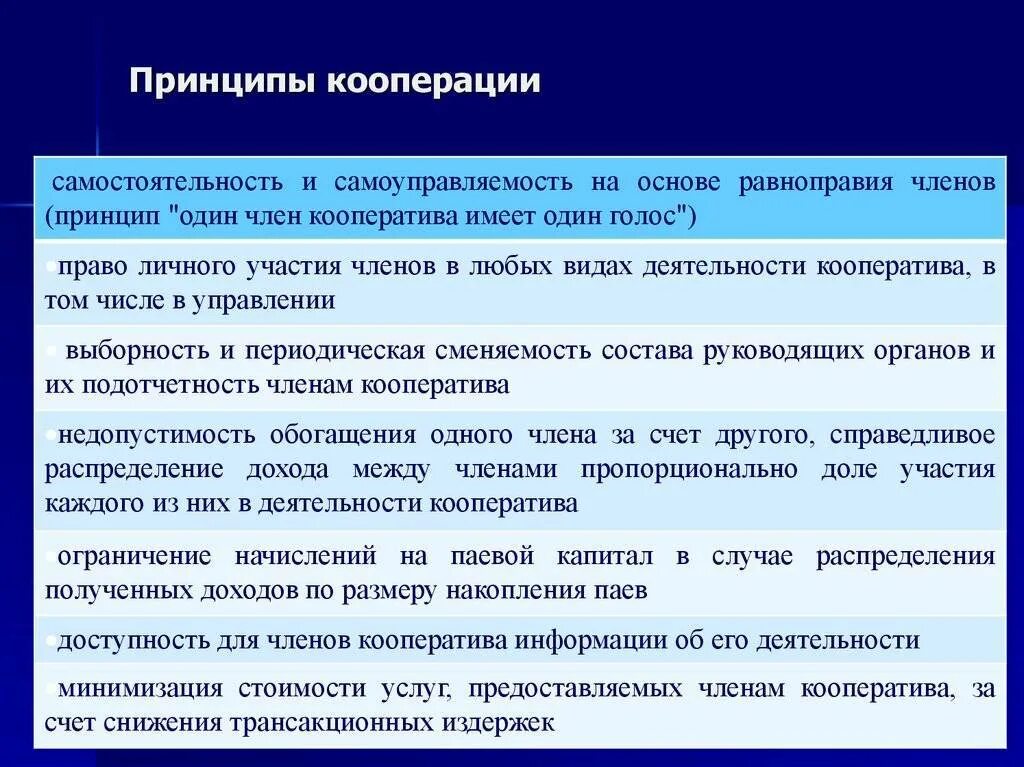 Принципы кооперации

самостоятельность и самоуправляемость на основе равноправия членов (принцип "один член кооператива имеет один голос")

•право личного участия членов в любых видах деятельности кооператива, в том числе в управлении

• выборность и периодическая сменяемость состава руководящих органов и их подотчетность членам кооператива

•недопустимость обогащения одного члена за счет другого, справедливое распределение дохода между членами пропорционально доле участия каждого из них в деятельности кооператива

•ограничение начислений на паевой капитал в случае распределения полученных доходов по размеру накопления паев

•доступность для членов кооператива информации об его деятельности

•минимизация стоимости услуг, предоставляемых членам кооператива, за счет снижения трансакционных издержек